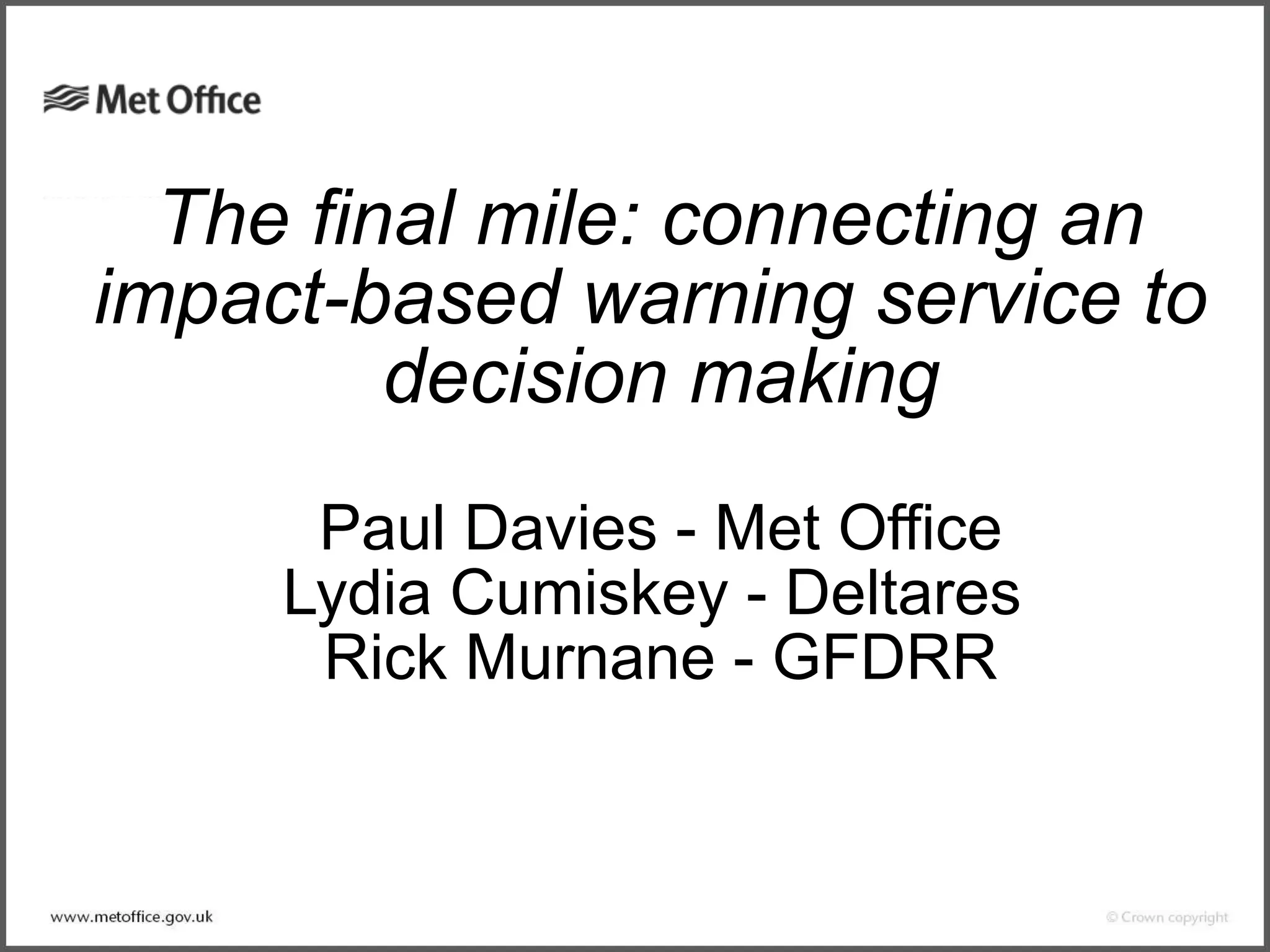 Met Office

The final mile: connecting an impact-based warning service to decision making

Paul Davies - Met Office
Lydia Cumiskey - Deltares
Rick Murnane - GFDRR

www.metoffice.gov.uk

© Crown copyright